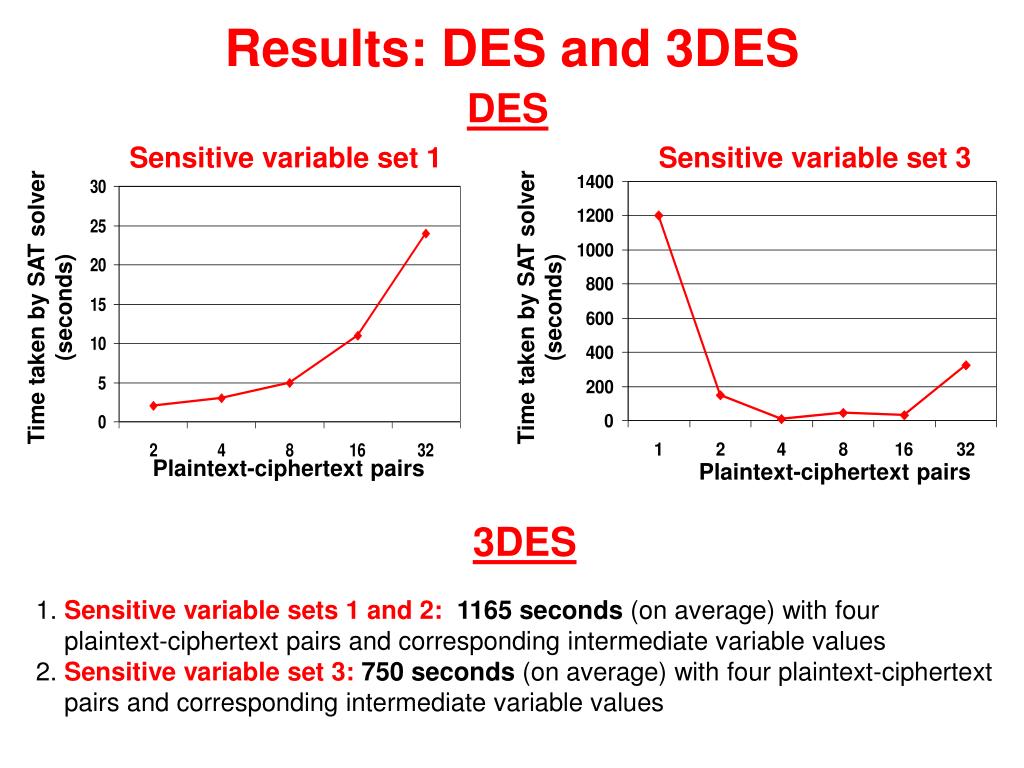 Results: DES and 3DES

DES

Sensitive variable set 1

Time taken by SAT solver (seconds)

30
25
20
15
10
5
0

2 4 8 16 32

Plaintext-ciphertext pairs

Sensitive variable set 3

Time taken by SAT solver (seconds)

1400
1200
1000
800
600
400
200
0

1 2 4 8 16 32

Plaintext-ciphertext pairs

3DES

1. Sensitive variable sets 1 and 2: 1165 seconds (on average) with four plaintext-ciphertext pairs and corresponding intermediate variable values
2. Sensitive variable set 3: 750 seconds (on average) with four plaintext-ciphertext pairs and corresponding intermediate variable values